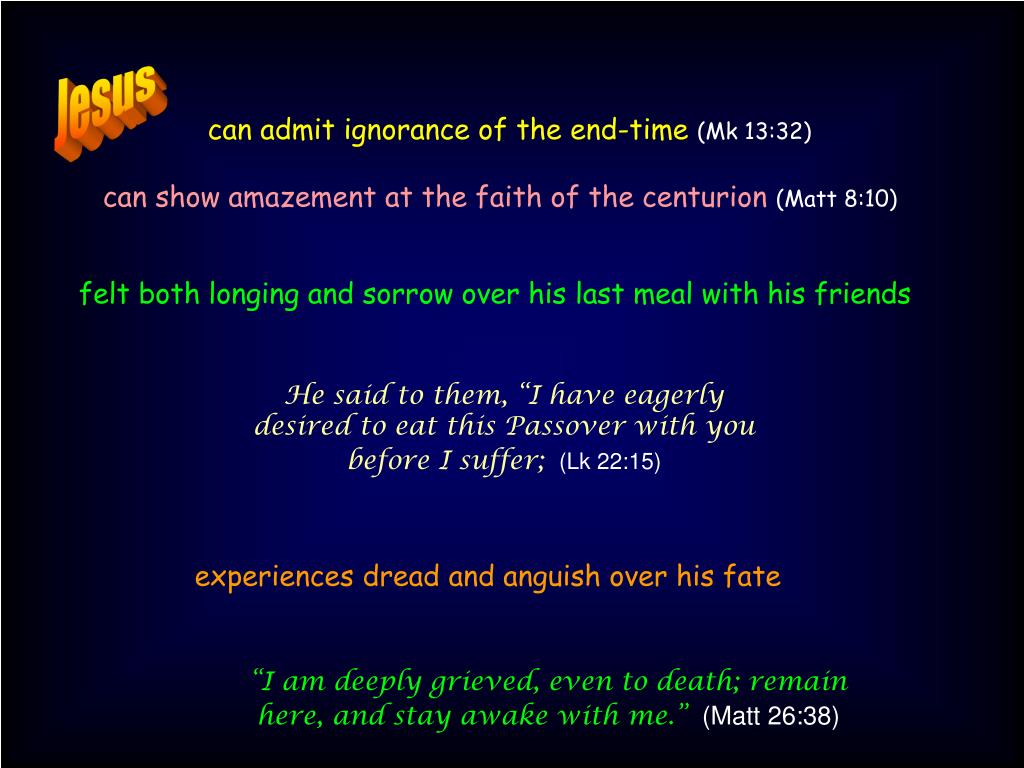 Jesus

can admit ignorance of the end-time (Mk 13:32)

can show amazement at the faith of the centurion (Matt 8:10)

felt both longing and sorrow over his last meal with his friends

He said to them, “I have eagerly desired to eat this Passover with you before I suffer; (Lk 22:15)

experiences dread and anguish over his fate

“I am deeply grieved, even to death; remain here, and stay awake with me.” (Matt 26:38)